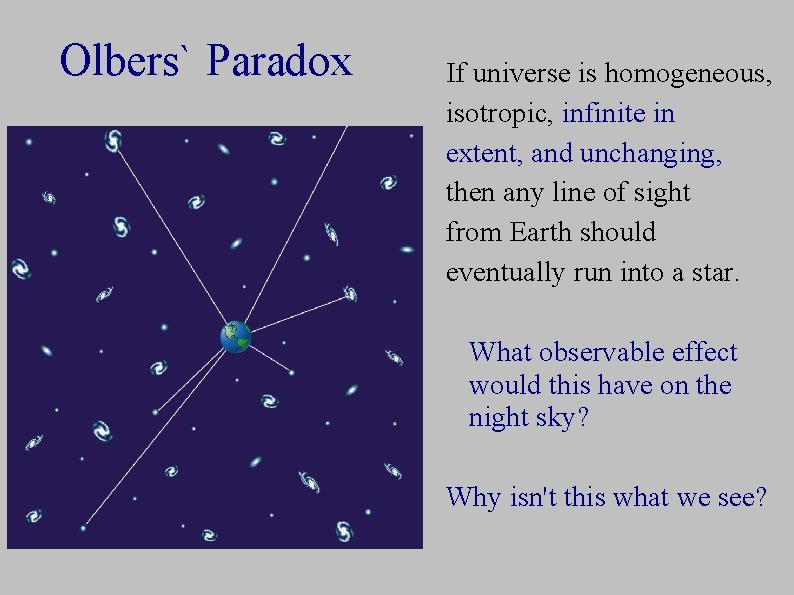 Olbers` Paradox

If universe is homogeneous, isotropic, infinite in extent, and unchanging, then any line of sight from Earth should eventually run into a star.

What observable effect would this have on the night sky?

Why isn't this what we see?